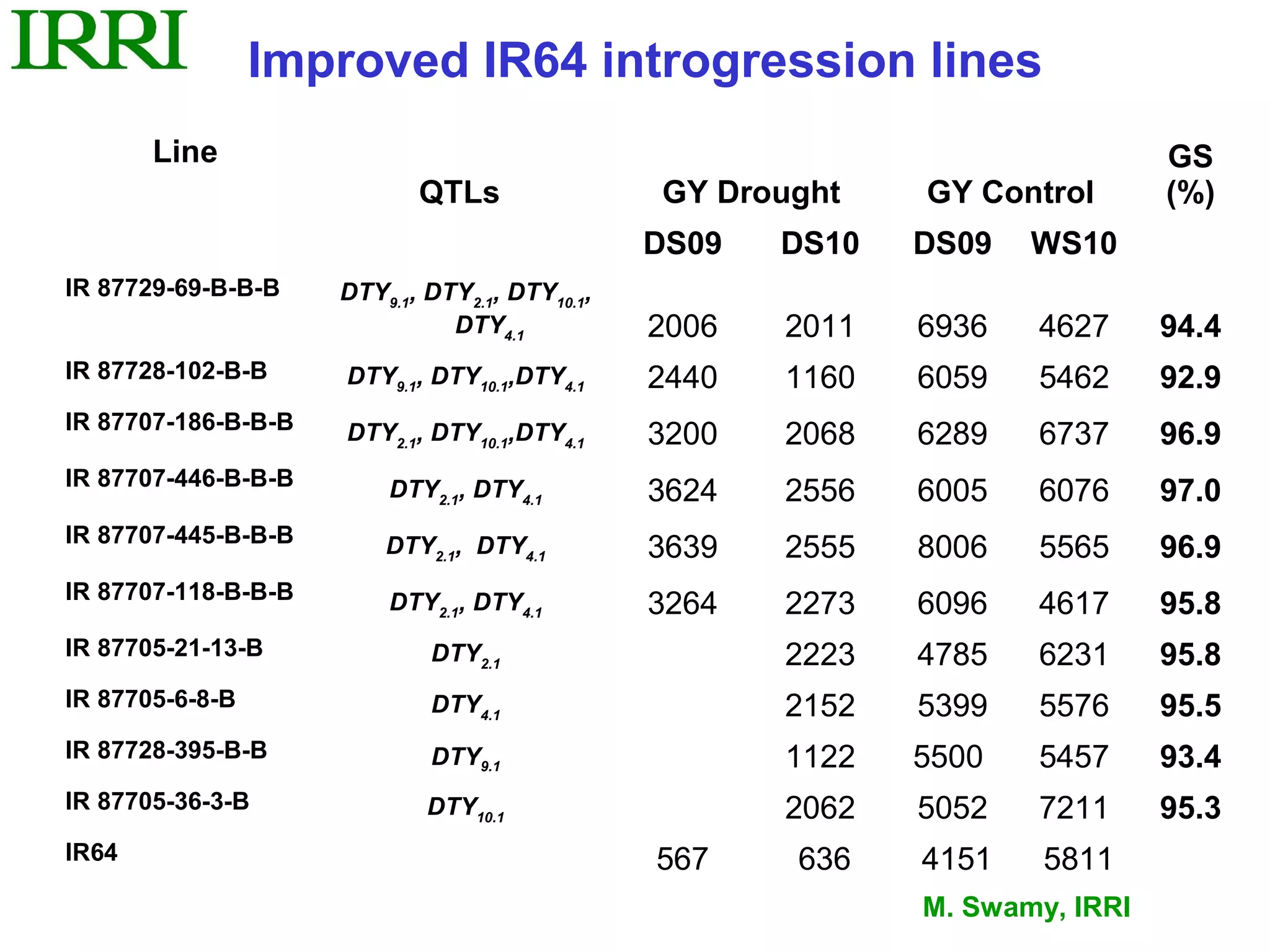 IRRI

Improved IR64 introgression lines

| Line | QTLs | GY Drought DS09 | GY Drought DS10 | GY Control DS09 | GY Control WS10 | GS (%) |
|---|---|---|---|---|---|---|
| IR 87729-69-B-B-B | $DTY_{9.1}$, $DTY_{2.1}$, $DTY_{10.1}$, $DTY_{4.1}$ | 2006 | 2011 | 6936 | 4627 | 94.4 |
| IR 87728-102-B-B | $DTY_{9.1}$, $DTY_{10.1}$,$DTY_{4.1}$ | 2440 | 1160 | 6059 | 5462 | 92.9 |
| IR 87707-186-B-B-B | $DTY_{2.1}$, $DTY_{10.1}$,$DTY_{4.1}$ | 3200 | 2068 | 6289 | 6737 | 96.9 |
| IR 87707-446-B-B-B | $DTY_{2.1}$, $DTY_{4.1}$ | 3624 | 2556 | 6005 | 6076 | 97.0 |
| IR 87707-445-B-B-B | $DTY_{2.1}$, $DTY_{4.1}$ | 3639 | 2555 | 8006 | 5565 | 96.9 |
| IR 87707-118-B-B-B | $DTY_{2.1}$, $DTY_{4.1}$ | 3264 | 2273 | 6096 | 4617 | 95.8 |
| IR 87705-21-13-B | $DTY_{2.1}$ | | 2223 | 4785 | 6231 | 95.8 |
| IR 87705-6-8-B | $DTY_{4.1}$ | | 2152 | 5399 | 5576 | 95.5 |
| IR 87728-395-B-B | $DTY_{9.1}$ | | 1122 | 5500 | 5457 | 93.4 |
| IR 87705-36-3-B | $DTY_{10.1}$ | | 2062 | 5052 | 7211 | 95.3 |
| IR64 | | 567 | 636 | 4151 | 5811 | |

M. Swamy, IRRI